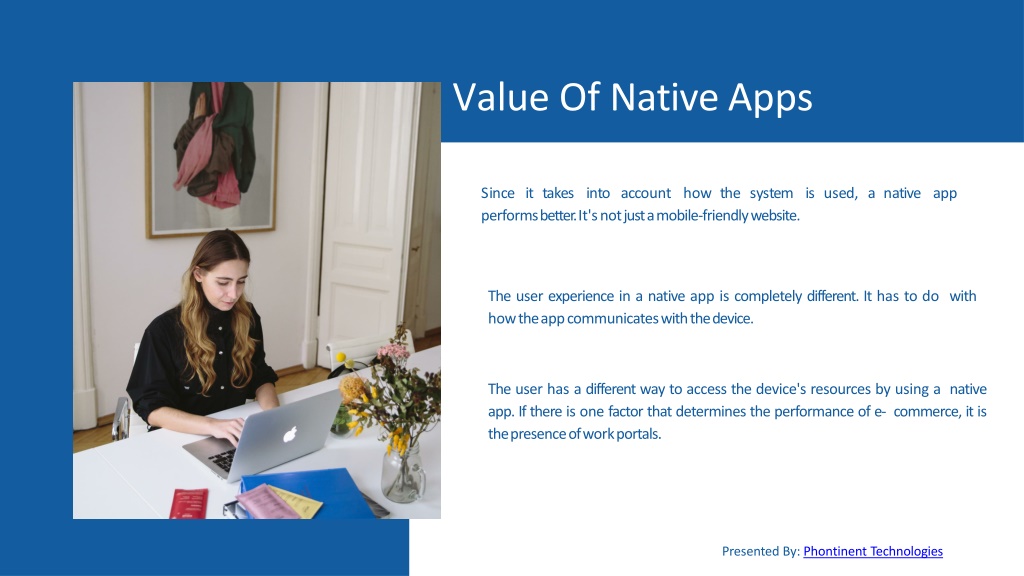 Value Of Native Apps

Since it takes into account how the system is used, a native app performs better. It's not just a mobile-friendly website.

The user experience in a native app is completely different. It has to do with how the app communicates with the device.

The user has a different way to access the device's resources by using a native app. If there is one factor that determines the performance of e- commerce, it is the presence of work portals.

Presented By: Phontinent Technologies